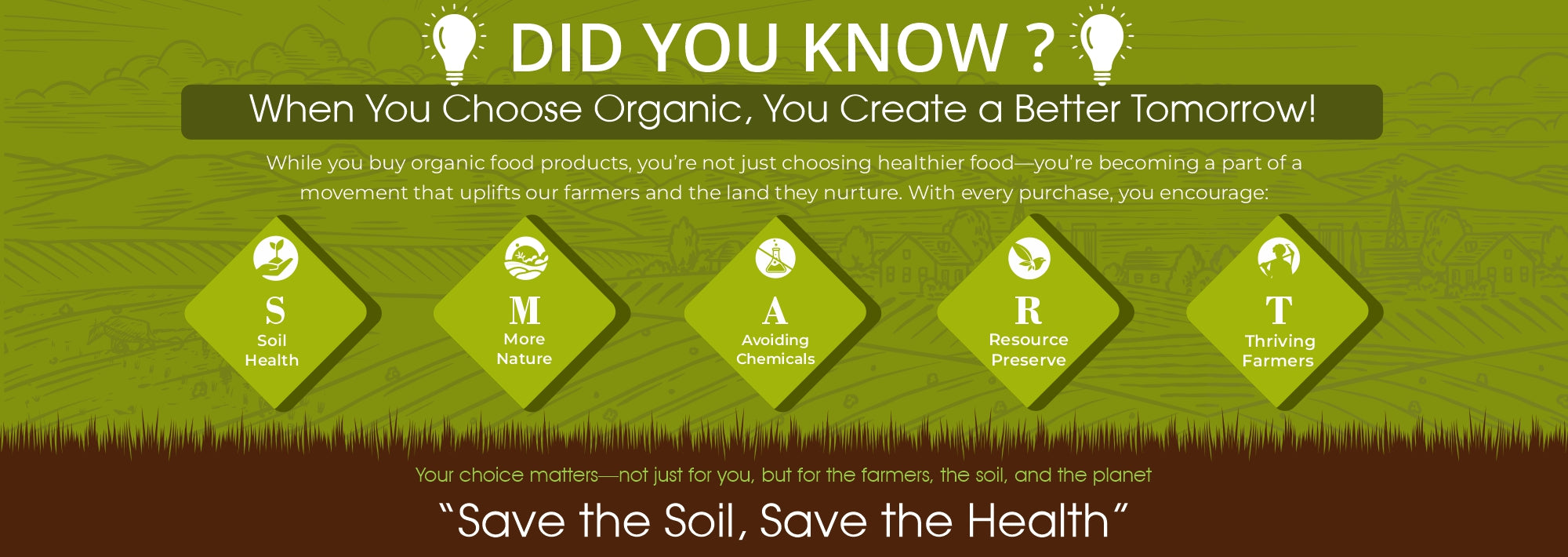 DID YOU KNOW ?

When You Choose Organic, You Create a Better Tomorrow!

While you buy organic food products, you're not just choosing healthier food—you're becoming a part of a movement that uplifts our farmers and the land they nurture. With every purchase, you encourage:

S
Soil Health

M
More Nature

A
Avoiding Chemicals

R
Resource Preserve

T
Thriving Farmers

Your choice matters—not just for you, but for the farmers, the soil, and the planet

"Save the Soil, Save the Health"